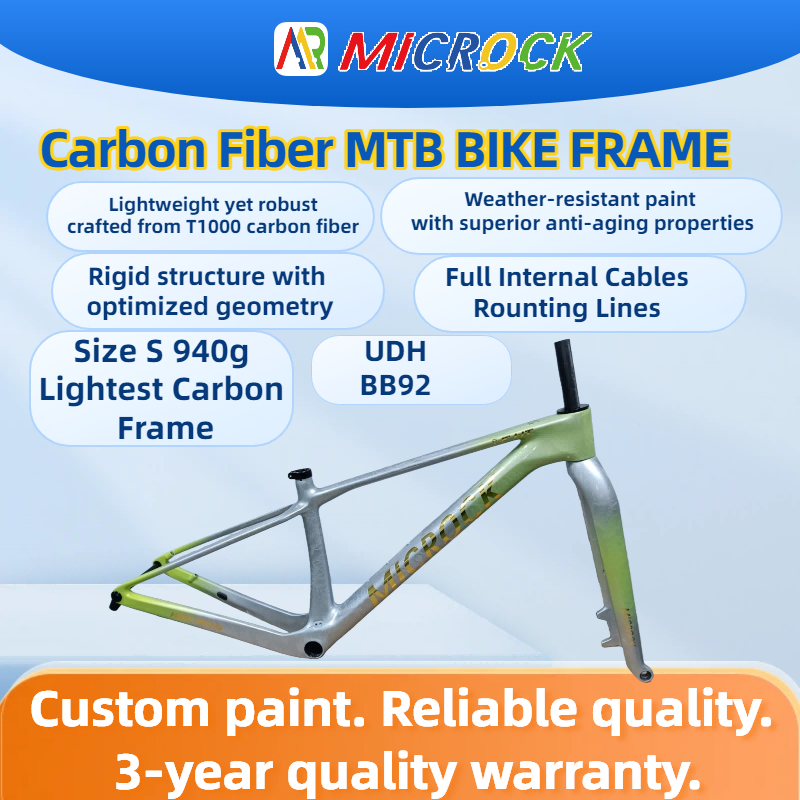 MICROCK

Carbon Fiber MTB BIKE FRAME

Lightweight yet robust crafted from T1000 carbon fiber

Weather-resistant paint with superior anti-aging properties

Rigid structure with optimized geometry

Full Internal Cables Rounting Lines

Size S 940g Lightest Carbon Frame

UDH BB92

MICROCK

Custom paint. Reliable quality. 3-year quality warranty.